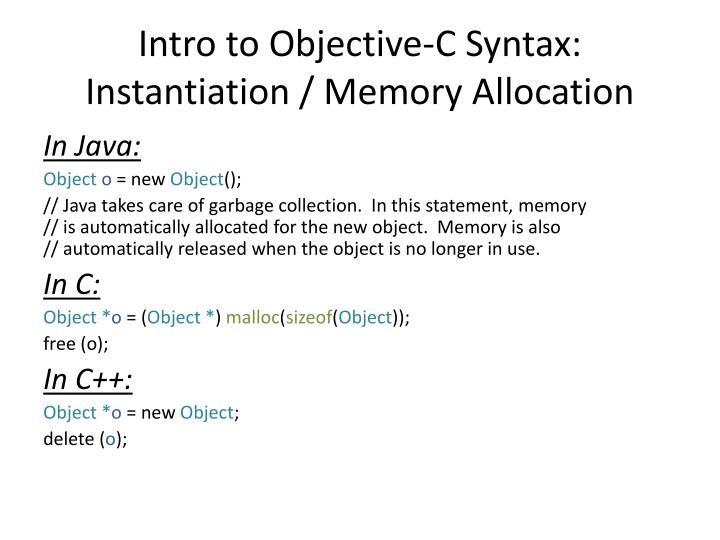 Intro to Objective-C Syntax: Instantiation / Memory Allocation

In Java:

Object o = new Object();

// Java takes care of garbage collection. In this statement, memory
// is automatically allocated for the new object. Memory is also
// automatically released when the object is no longer in use.

In C:

Object *o = (Object *) malloc(sizeof(Object));

free (o);

In C++:

Object *o = new Object;

delete (o);